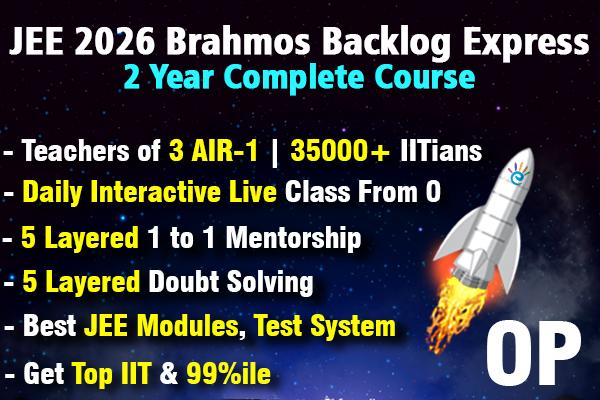 JEE 2026 Brahmos Backlog Express
2 Year Complete Course

- Teachers of 3 AIR-1 | 35000+ IITians
- Daily Interactive Live Class From 0
- 5 Layered 1 to 1 Mentorship
- 5 Layered Doubt Solving
- Best JEE Modules, Test System
- Get Top IIT & 99%ile

OP